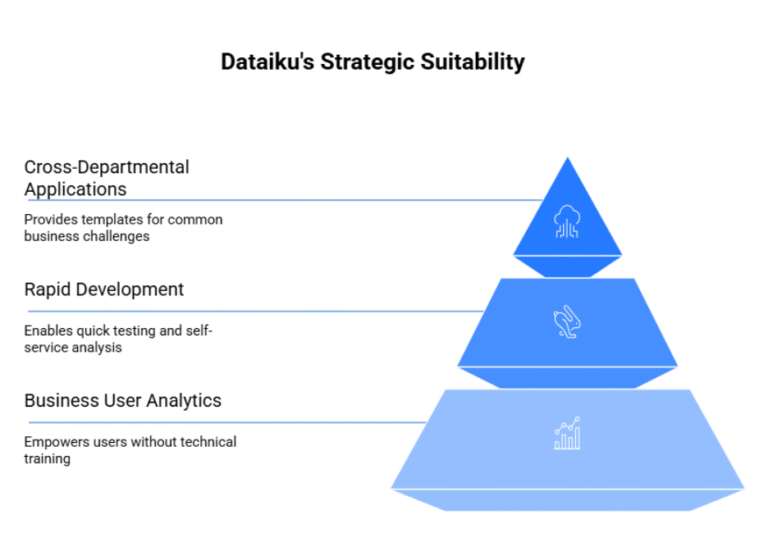 Dataiku's Strategic Suitability

Cross-Departmental Applications

Provides templates for common business challenges

Rapid Development

Enables quick testing and self-service analysis

Business User Analytics

Empowers users without technical training